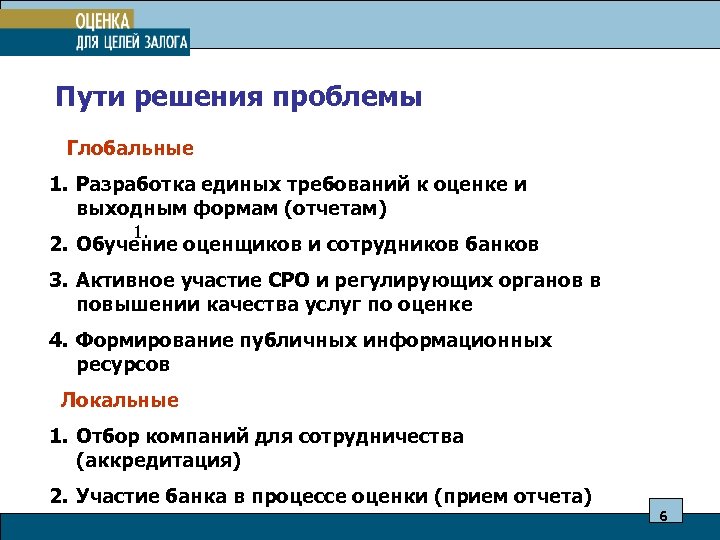 ОЦЕНКА
ДЛЯ ЦЕЛЕЙ ЗАЛОГА

Пути решения проблемы

Глобальные

1. Разработка единых требований к оценке и выходным формам (отчетам)

1.

2. Обучение оценщиков и сотрудников банков

3. Активное участие СРО и регулирующих органов в повышении качества услуг по оценке

4. Формирование публичных информационных ресурсов

Локальные

1. Отбор компаний для сотрудничества (аккредитация)

2. Участие банка в процессе оценки (прием отчета)

6